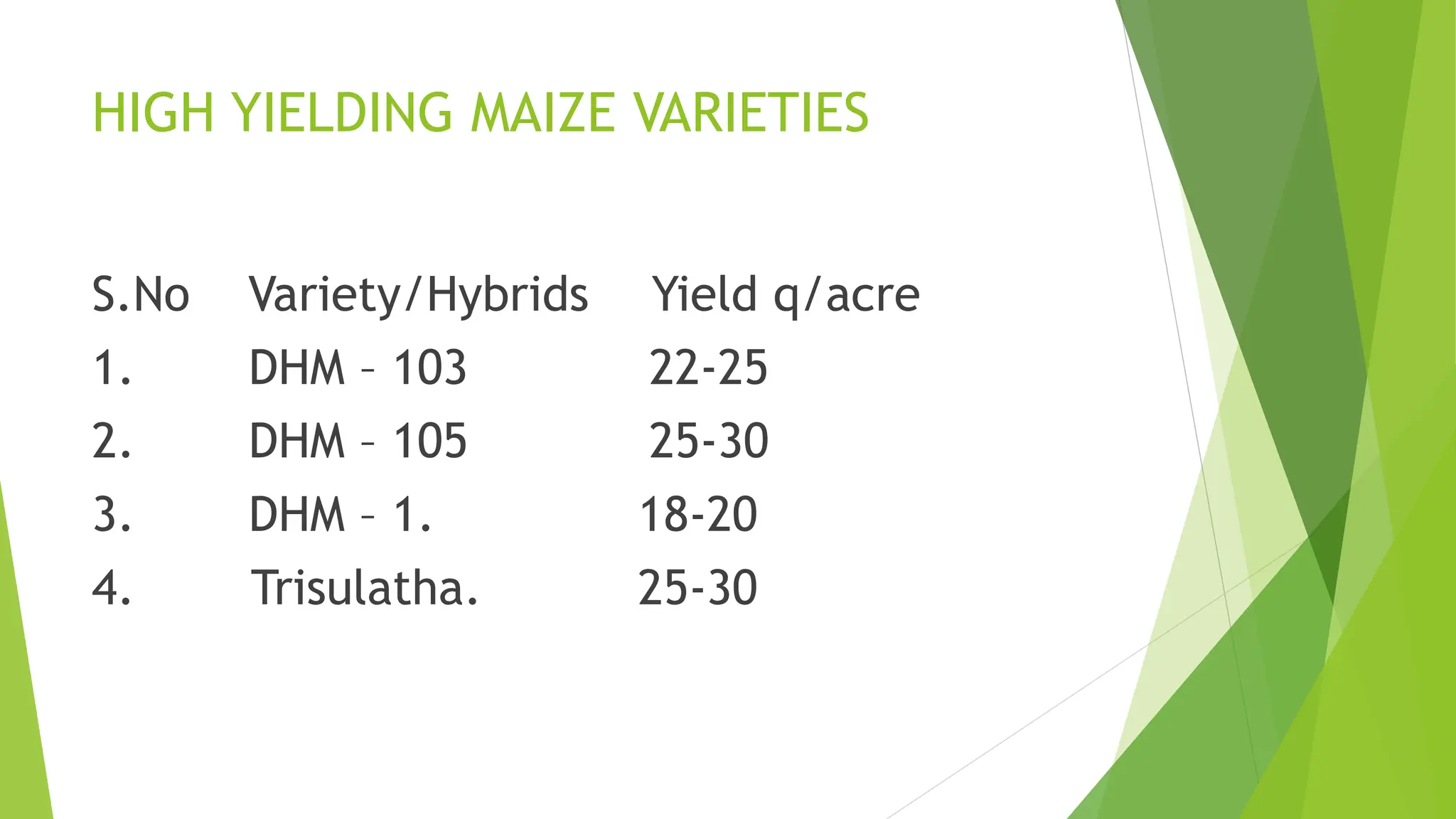 HIGH YIELDING MAIZE VARIETIES

| S.No | Variety/Hybrids | Yield q/acre |
|---|---|---|
| 1. | DHM – 103 | 22-25 |
| 2. | DHM – 105 | 25-30 |
| 3. | DHM – 1. | 18-20 |
| 4. | Trisulatha. | 25-30 |